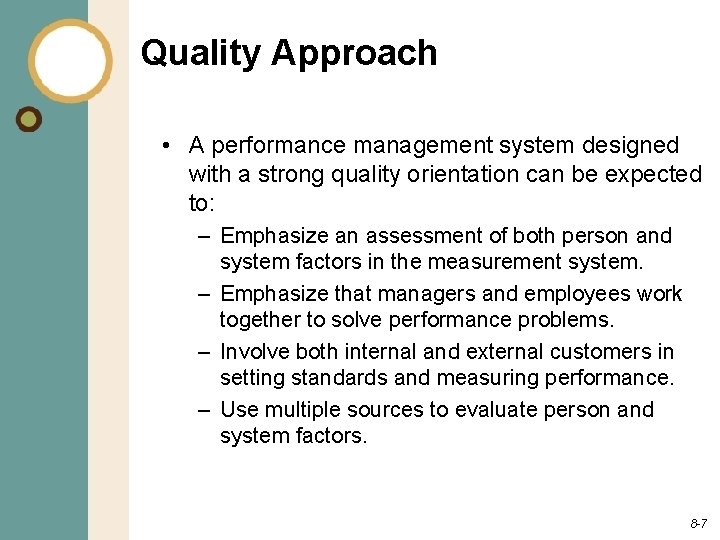 Quality Approach

• A performance management system designed with a strong quality orientation can be expected to:

– Emphasize an assessment of both person and system factors in the measurement system.

– Emphasize that managers and employees work together to solve performance problems.

– Involve both internal and external customers in setting standards and measuring performance.

– Use multiple sources to evaluate person and system factors.

8-7